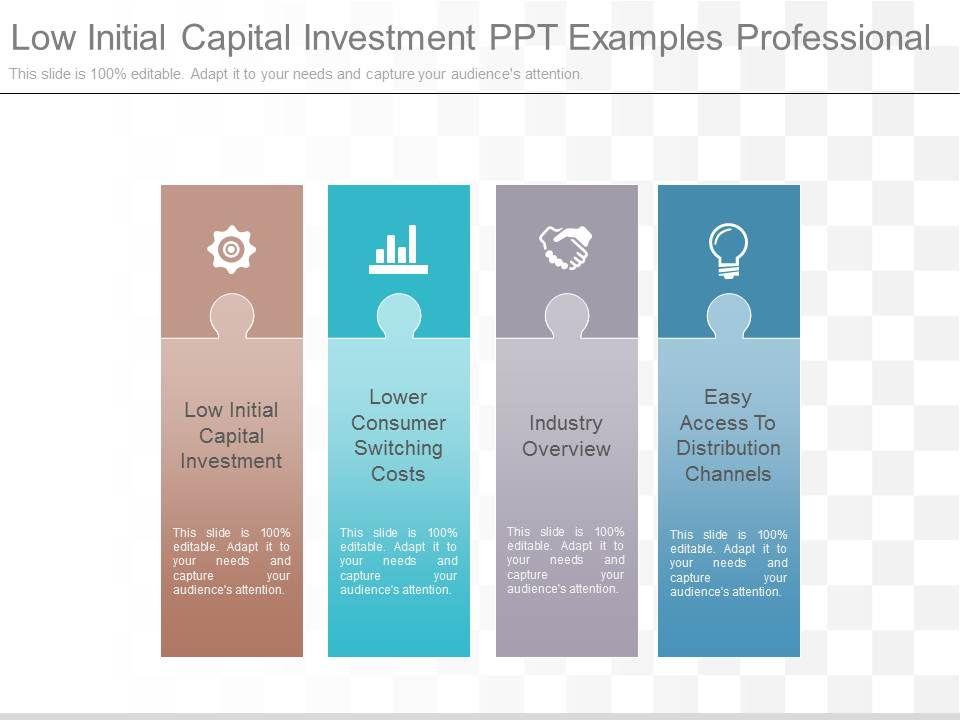 Low Initial Capital Investment PPT Examples Professional

This slide is 100% editable. Adapt it to your needs and capture your audience's attention.

Low Initial Capital Investment

This slide is 100% editable. Adapt it to your needs and capture your audience's attention.

Lower Consumer Switching Costs

This slide is 100% editable. Adapt it to your needs and capture your audience's attention.

Industry Overview

This slide is 100% editable. Adapt it to your needs and capture your audience's attention.

Easy Access To Distribution Channels

This slide is 100% editable. Adapt it to your needs and capture your audience's attention.